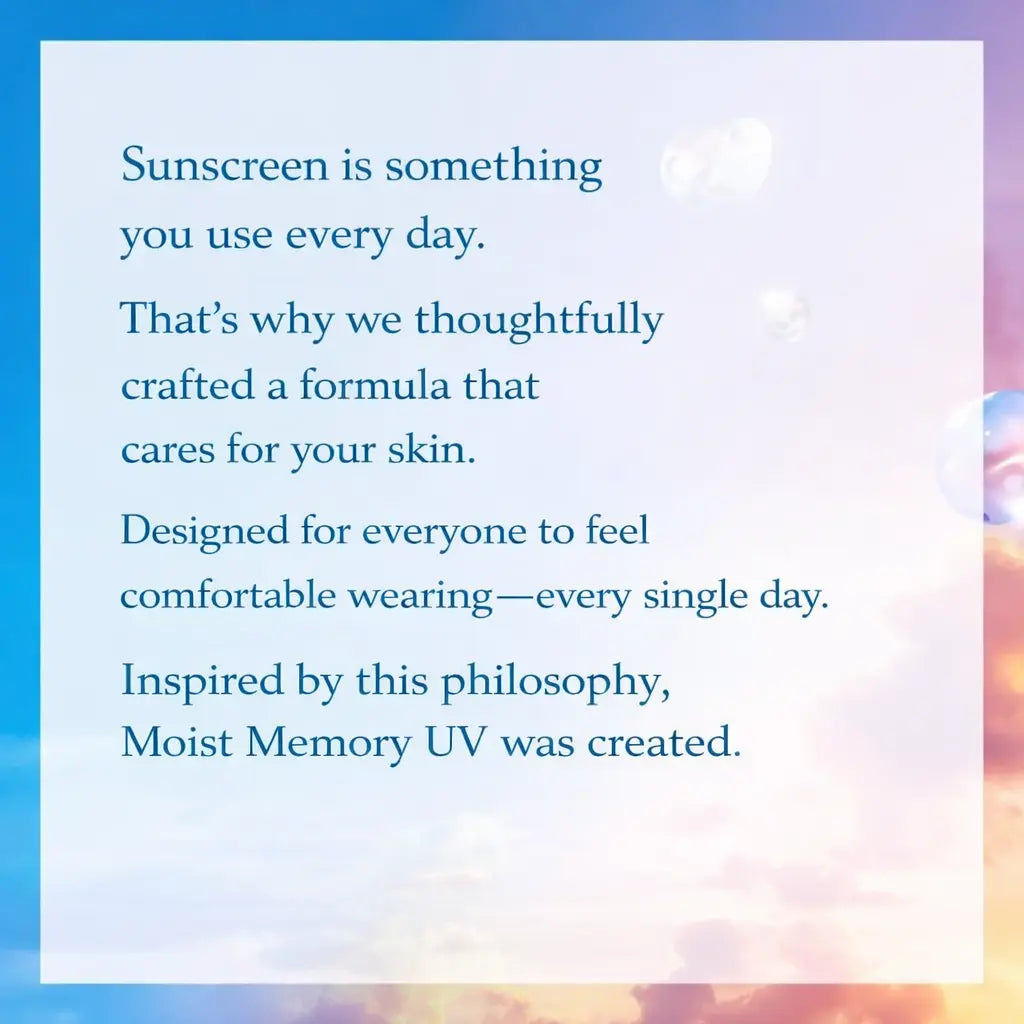 Sunscreen is something you use every day.

That’s why we thoughtfully crafted a formula that cares for your skin.

Designed for everyone to feel comfortable wearing—every single day.

Inspired by this philosophy, Moist Memory UV was created.